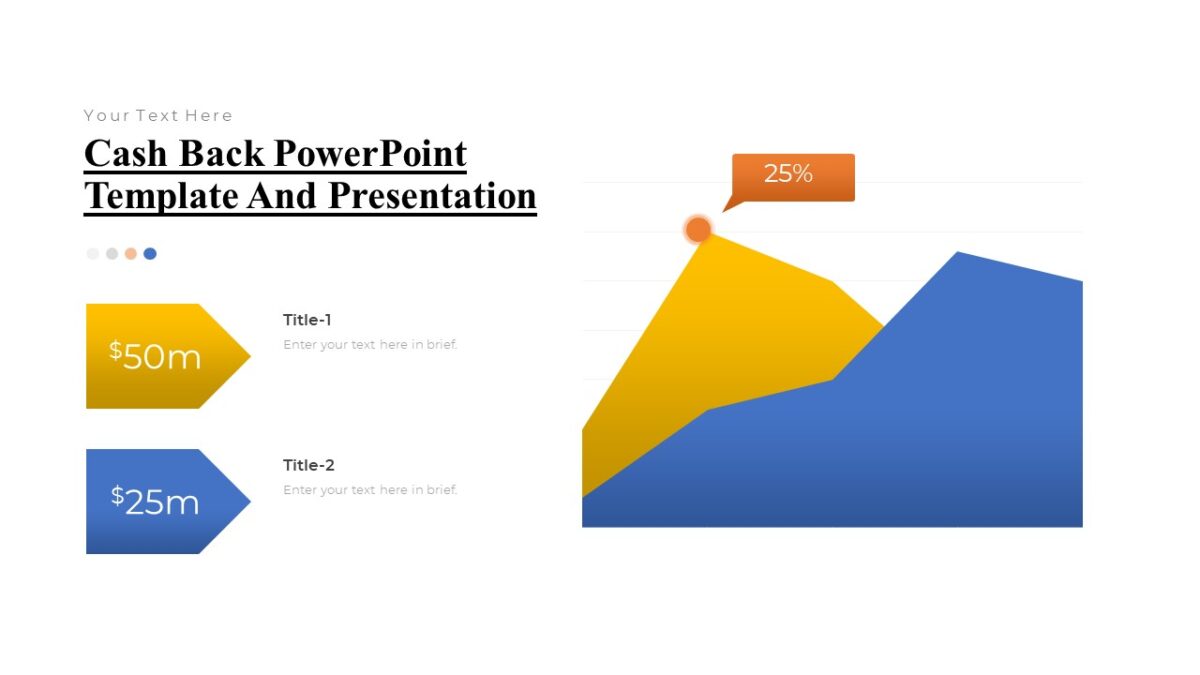 Your Text Here

Cash Back PowerPoint Template And Presentation

$50m

Title-1

Enter your text here in brief.

$25m

Title-2

Enter your text here in brief.

25%